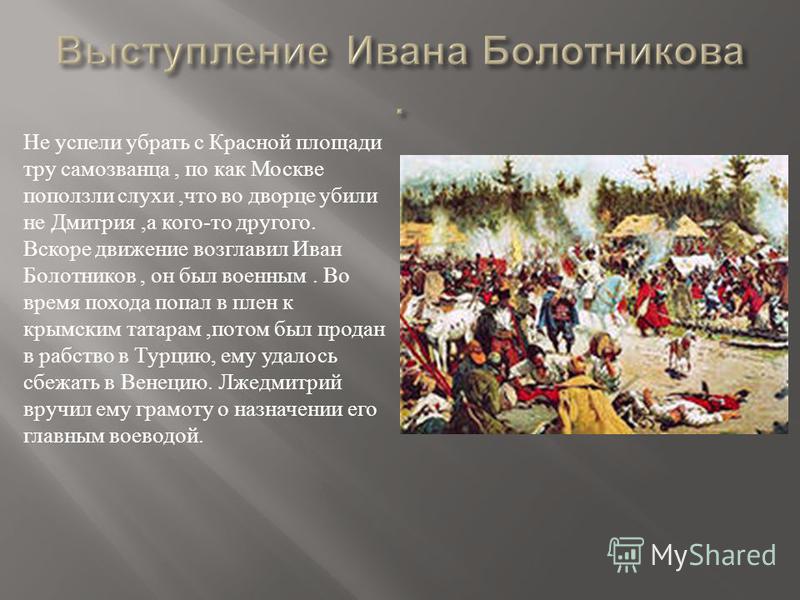 Выступление Ивана Болотникова .

Не успели убрать с Красной площади тру самозванца , по как Москве поползли слухи ,что во дворце убили не Дмитрия ,а кого-то другого. Вскоре движение возглавил Иван Болотников , он был военным . Во время похода попал в плен к крымским татарам ,потом был продан в рабство в Турцию, ему удалось сбежать в Венецию. Лжедмитрий вручил ему грамоту о назначении его главным воеводой.

MyShared